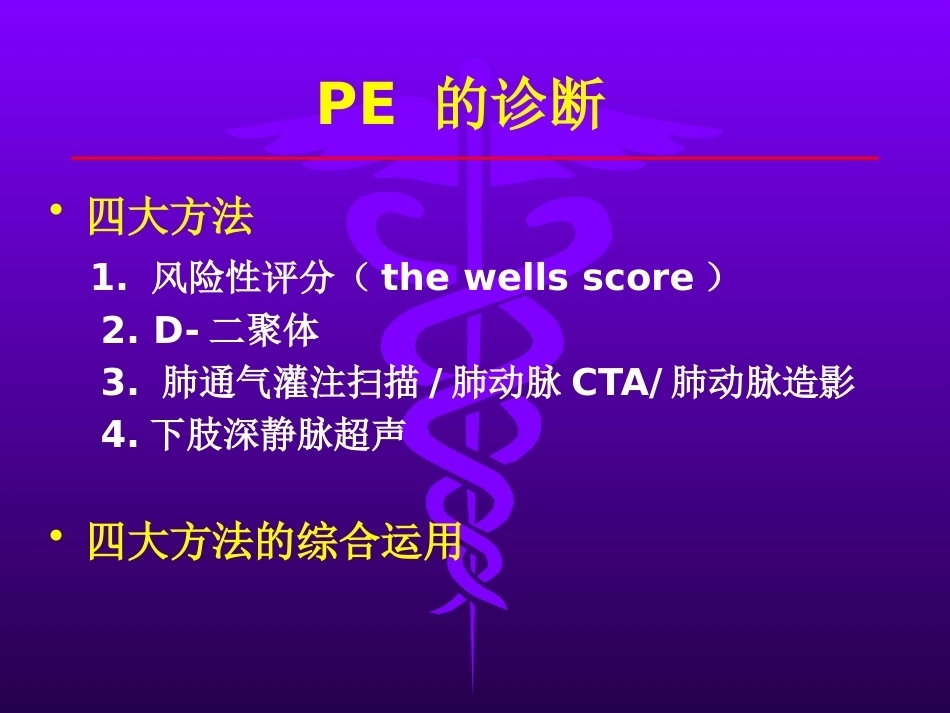 PE 的诊断

• 四大方法

1. 风险性评分（ the wells score ）

2. D- 二聚体

3. 肺通气灌注扫描 / 肺动脉 CTA/ 肺动脉造影

4. 下肢深静脉超声

• 四大方法的综合运用